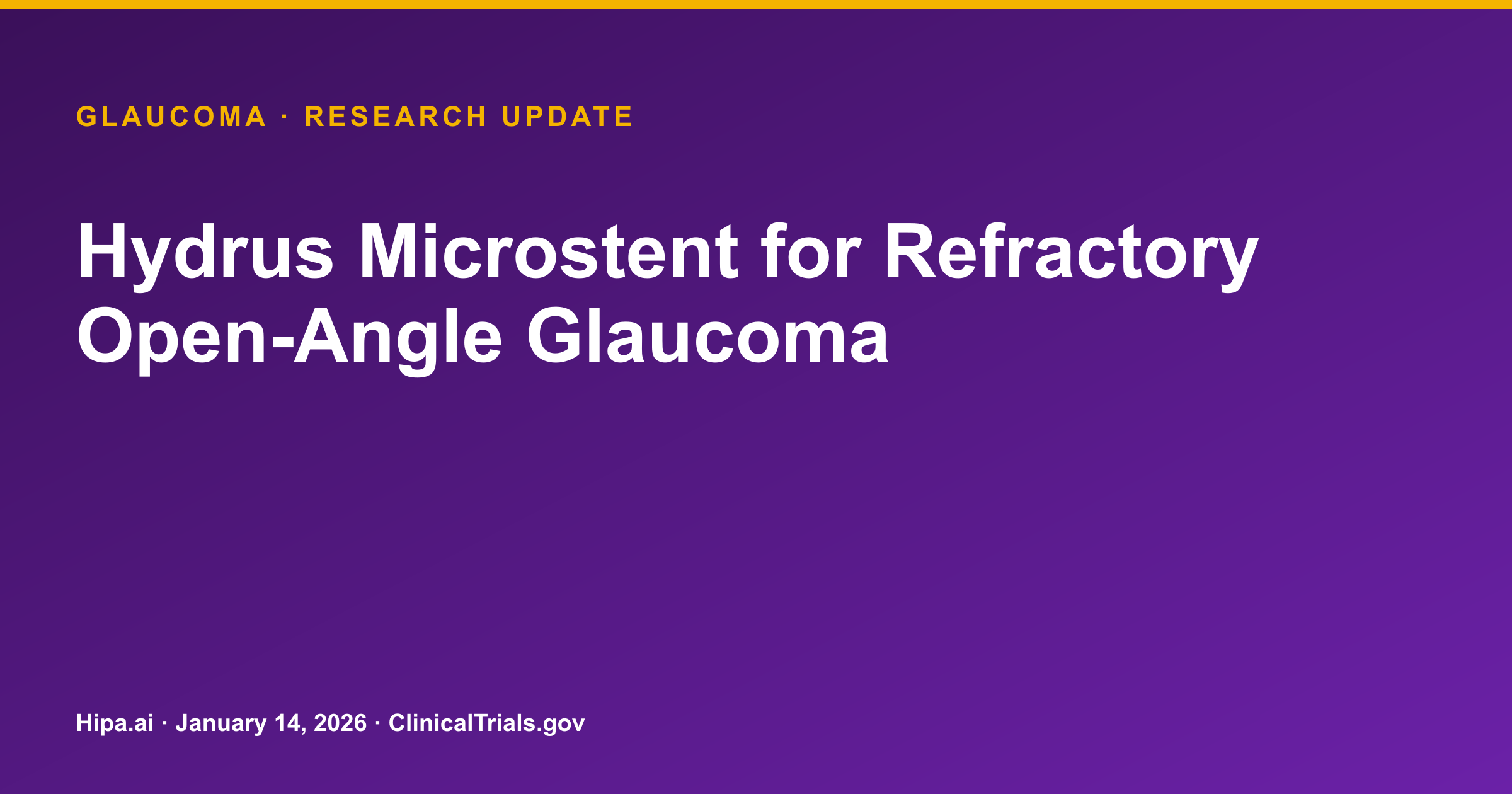 GLAUCOMA · RESEARCH UPDATE

Hydrus Microstent for Refractory Open-Angle Glaucoma

Hipa.ai · January 14, 2026 · ClinicalTrials.gov